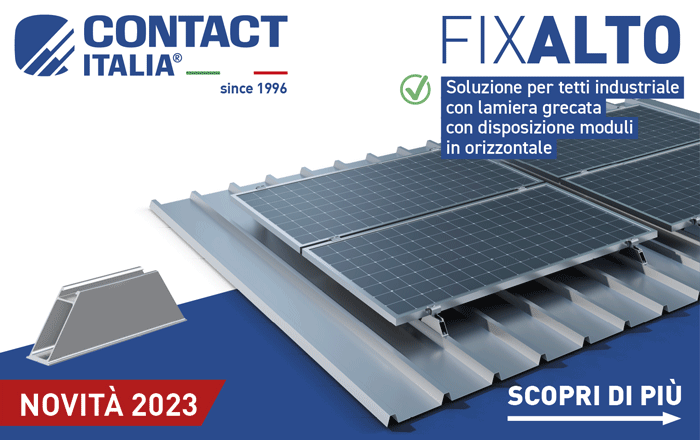 CONTACT ITALIA®
since 1996

FIXALTO

Soluzione per tetti industriale con lamiera grecata con disposizione moduli in orizzontale

NOVITÀ 2023

SCOPRI DI PIÙ